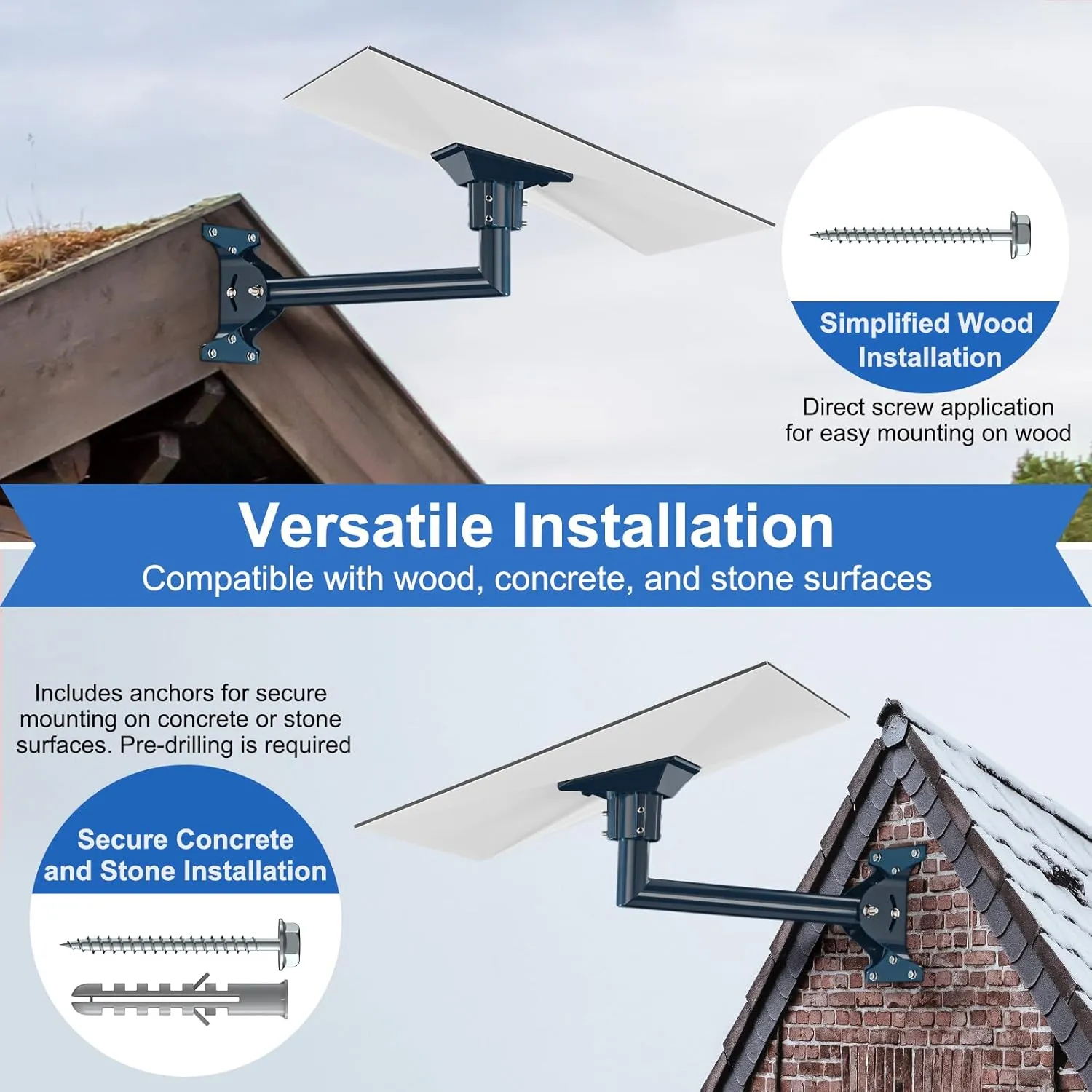 Simplified Wood Installation

Direct screw application for easy mounting on wood

Versatile Installation

Compatible with wood, concrete, and stone surfaces

Includes anchors for secure mounting on concrete or stone surfaces. Pre-drilling is required

Secure Concrete and Stone Installation